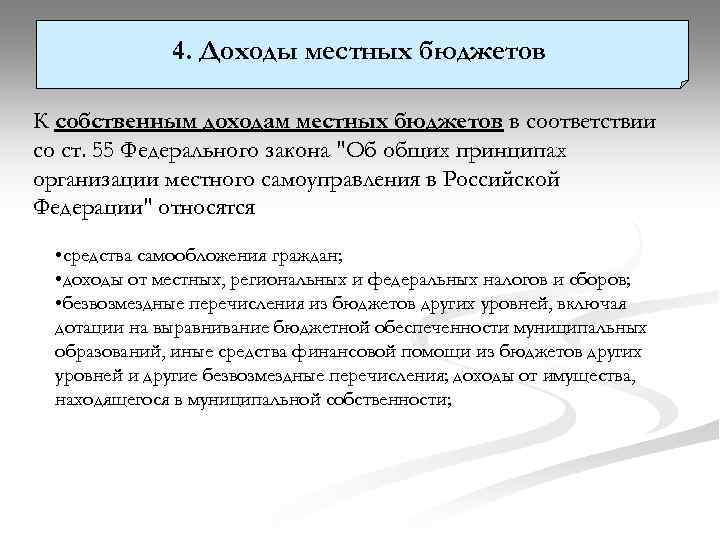 4. Доходы местных бюджетов

К собственным доходам местных бюджетов в соответствии со ст. 55 Федерального закона "Об общих принципах организации местного самоуправления в Российской Федерации" относятся

•средства самообложения граждан;
•доходы от местных, региональных и федеральных налогов и сборов;
•безвозмездные перечисления из бюджетов других уровней, включая дотации на выравнивание бюджетной обеспеченности муниципальных образований, иные средства финансовой помощи из бюджетов других уровней и другие безвозмездные перечисления; доходы от имущества, находящегося в муниципальной собственности;